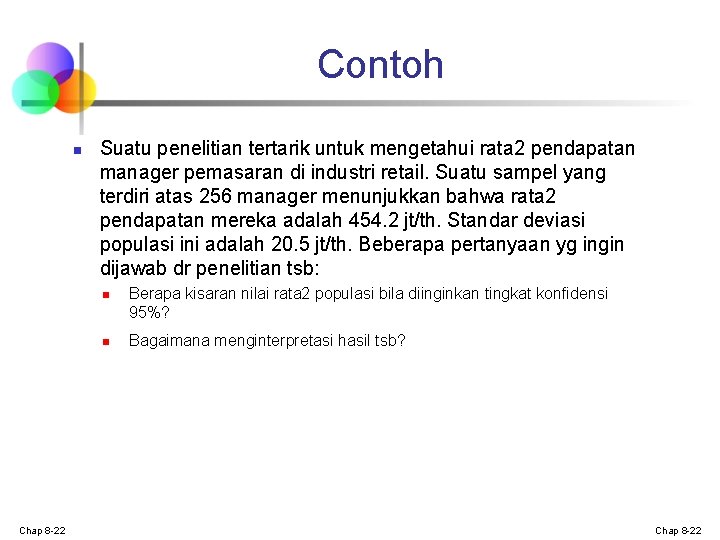 Contoh

Suatu penelitian tertarik untuk mengetahui rata2 pendapatan manager pemasaran di industri retail. Suatu sampel yang terdiri atas 256 manager menunjukkan bahwa rata2 pendapatan mereka adalah 454.2 jt/th. Standar deviasi populasi ini adalah 20.5 jt/th. Beberapa pertanyaan yg ingin dijawab dr penelitian tsb:

Berapa kisaran nilai rata2 populasi bila diinginkan tingkat konfidensi 95%?

Bagaimana menginterpretasi hasil tsb?

Chap 8-22

Chap 8-22